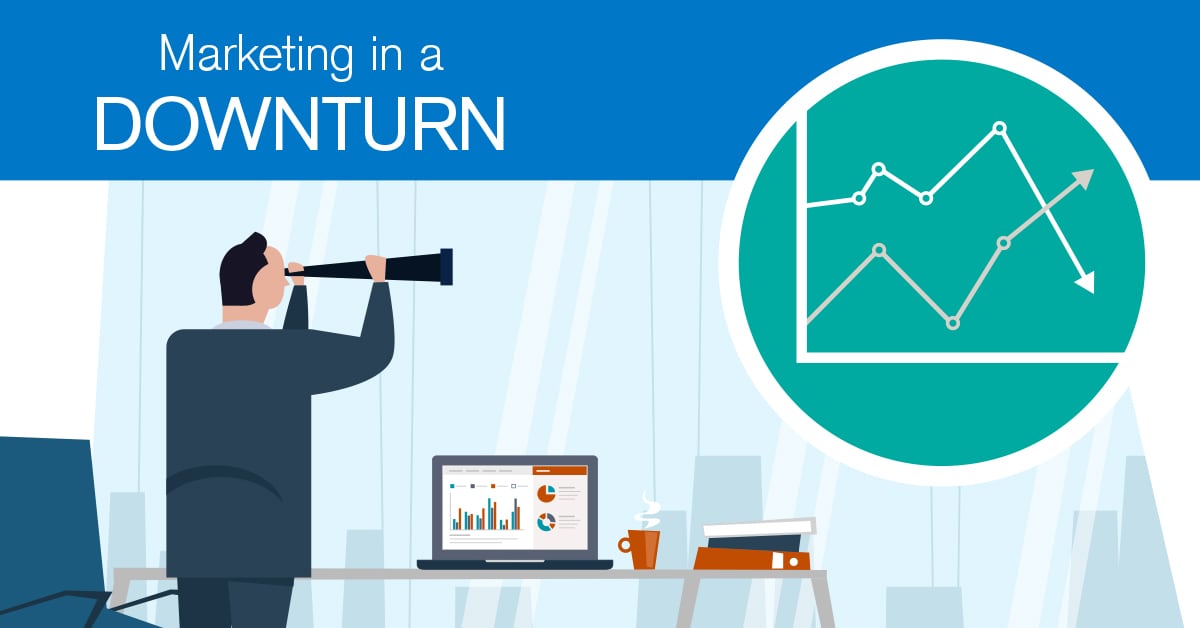 Marketing in a
DOWNTURN